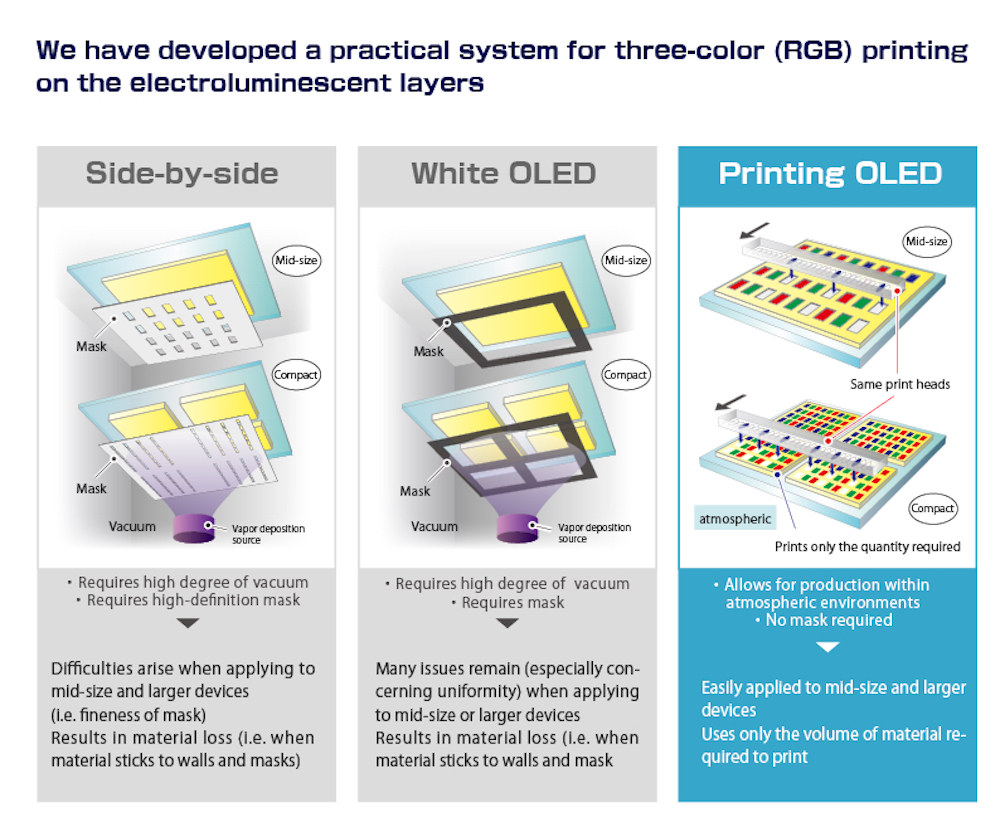 We have developed a practical system for three-color (RGB) printing on the electroluminescent layers

Side-by-side

Mid-size

Mask

Compact

Mask

Vacuum

Vapor deposition source

・Requires high degree of vacuum
・Requires high-definition mask

Difficulties arise when applying to mid-size and larger devices (i.e. fineness of mask)
Results in material loss (i.e. when material sticks to walls and masks)

White OLED

Mid-size

Mask

Compact

Mask

Vacuum

Vapor deposition source

・Requires high degree of vacuum
・Requires mask

Many issues remain (especially concerning uniformity) when applying to mid-size or larger devices
Results in material loss (i.e. when material sticks to walls and mask

Printing OLED

Mid-size

Same print heads

atmospheric

Compact

Prints only the quantity required

・Allows for production within atmospheric environments
・No mask required

Easily applied to mid-size and larger devices
Uses only the volume of material required to print